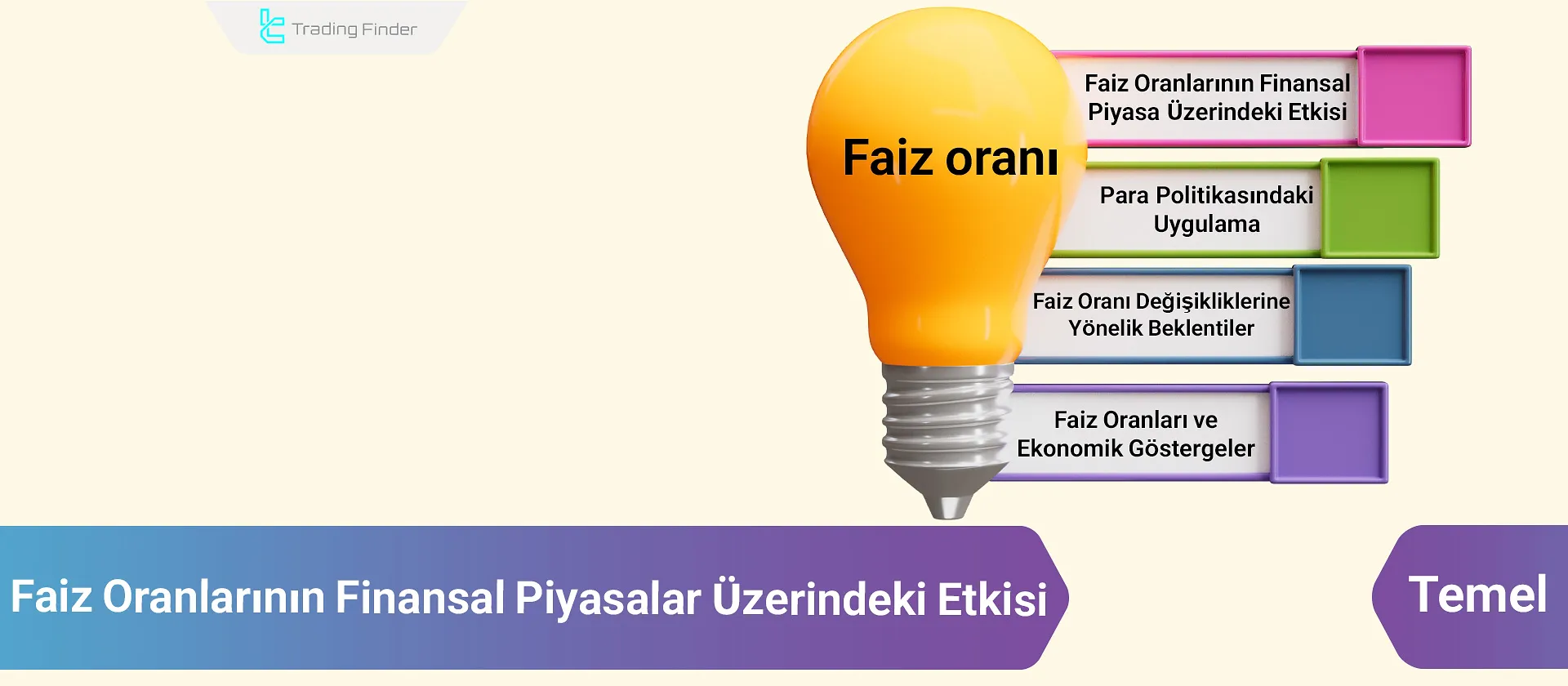 Trading Finder

Faiz oranı

Faiz Oranlarının Finansal Piyasa Üzerindeki Etkisi

Para Politikasındaki Uygulama

Faiz Oranı Değişikliklerine Yönelik Beklentiler

Faiz Oranları ve Ekonomik Göstergeler

Faiz Oranlarının Finansal Piyasalar Üzerindeki Etkisi

Temel